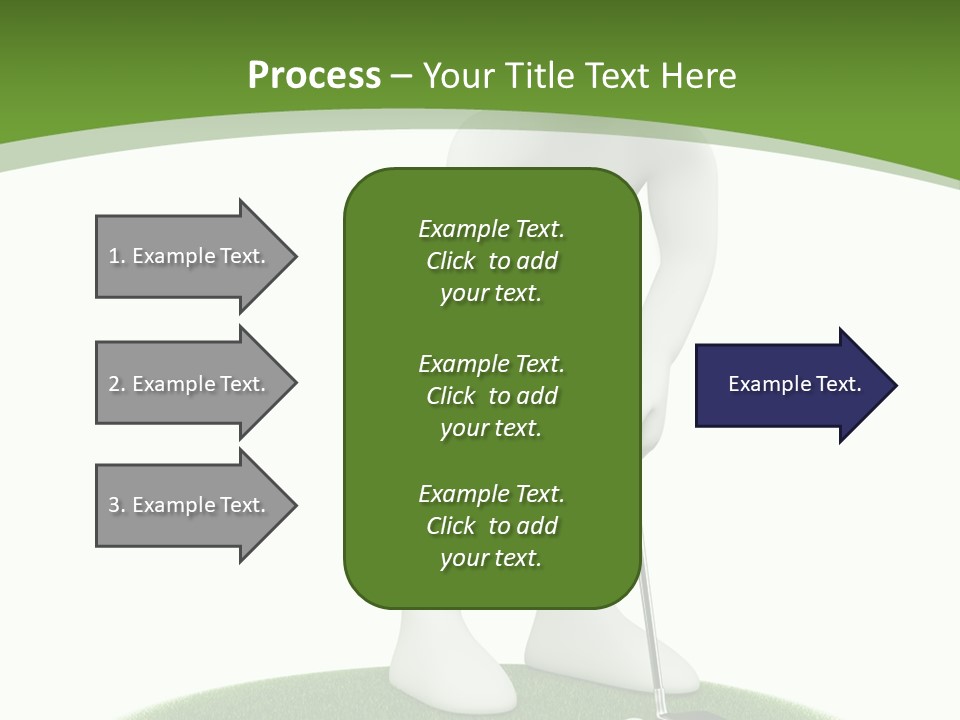 Process – Your Title Text Here

1. Example Text.

2. Example Text.

3. Example Text.

Example Text. Click to add your text.

Example Text. Click to add your text.

Example Text. Click to add your text.

Example Text.